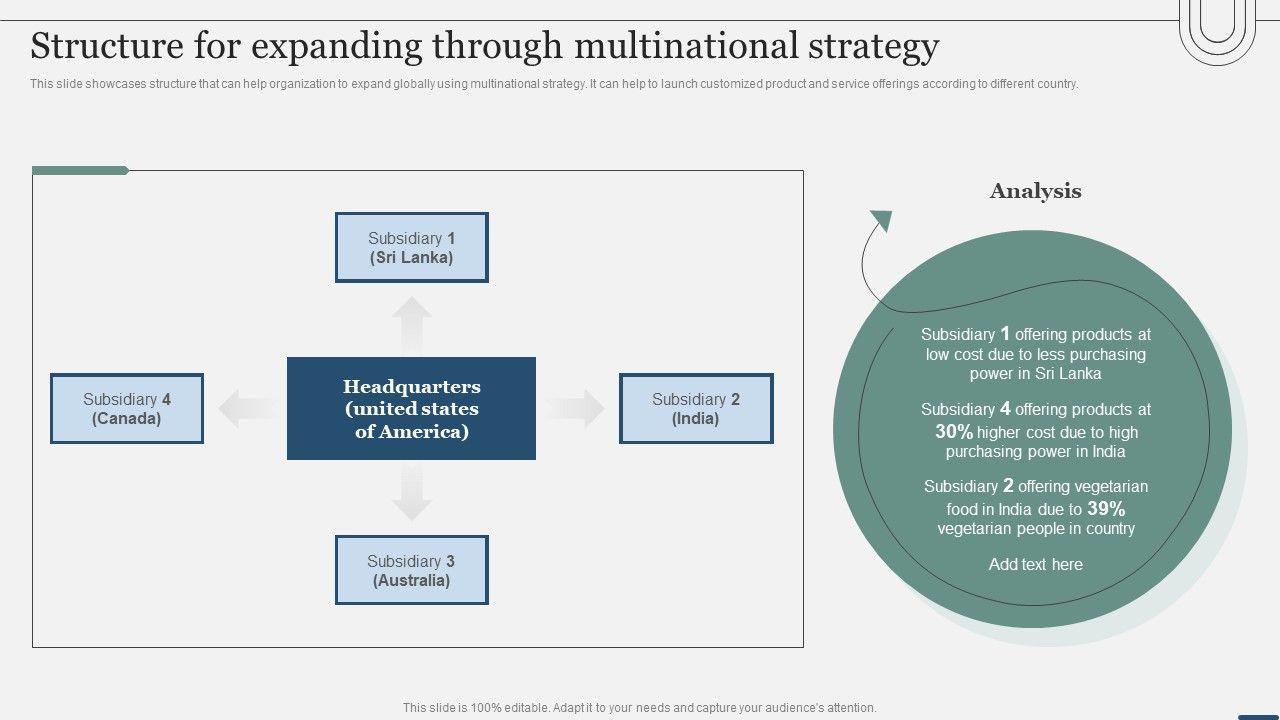 Structure for expanding through multinational strategy

This slide showcases structure that can help organization to expand globally using multinational strategy. It can help to launch customized product and service offerings according to different country.

Subsidiary 1
(Sri Lanka)

Subsidiary 4
(Canada)

Headquarters (united states of America)

Subsidiary 2
(India)

Subsidiary 3
(Australia)

Analysis

Subsidiary 1 offering products at low cost due to less purchasing power in Sri Lanka

Subsidiary 4 offering products at 30% higher cost due to high purchasing power in India

Subsidiary 2 offering vegetarian food in India due to 39% vegetarian people in country

Add text here

This slide is 100% editable. Adapt it to your needs and capture your audience's attention.